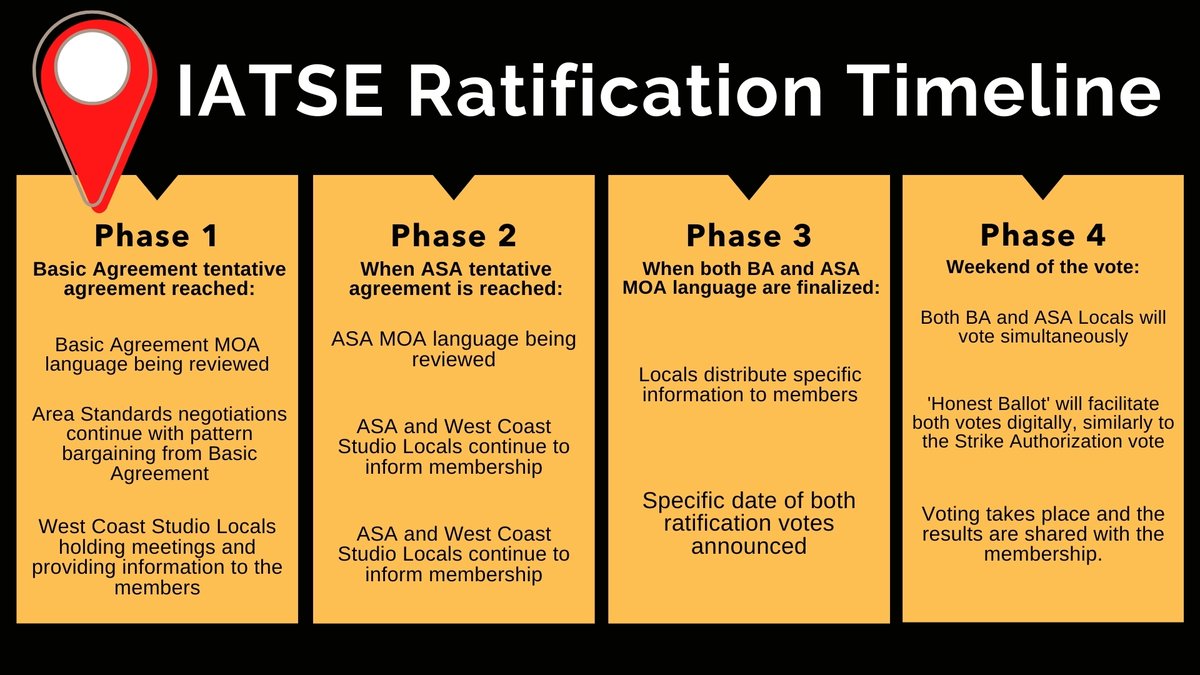 IATSE Ratification Timeline

Phase 1

Basic Agreement tentative agreement reached:

Basic Agreement MOA language being reviewed

Area Standards negotiations continue with pattern bargaining from Basic Agreement

West Coast Studio Locals holding meetings and providing information to the members

Phase 2

When ASA tentative agreement is reached:

ASA MOA language being reviewed

ASA and West Coast Studio Locals continue to inform membership

ASA and West Coast Studio Locals continue to inform membership

Phase 3

When both BA and ASA MOA language are finalized:

Locals distribute specific information to members

Specific date of both ratification votes announced

Phase 4

Weekend of the vote:

Both BA and ASA Locals will vote simultaneously

'Honest Ballot' will facilitate both votes digitally, similarly to the Strike Authorization vote

Voting takes place and the results are shared with the membership.